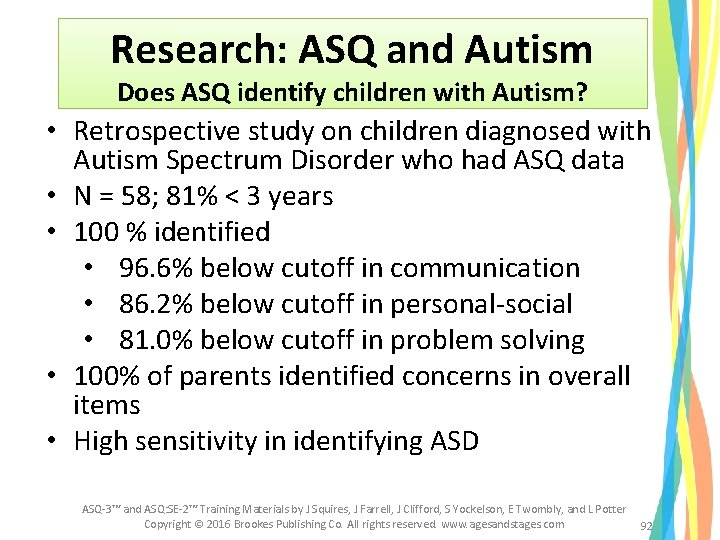 Research: ASQ and Autism
Does ASQ identify children with Autism?

• Retrospective study on children diagnosed with Autism Spectrum Disorder who had ASQ data
• N = 58; 81% < 3 years
• 100 % identified
• 96.6% below cutoff in communication
• 86.2% below cutoff in personal-social
• 81.0% below cutoff in problem solving
• 100% of parents identified concerns in overall items
• High sensitivity in identifying ASD

ASQ-3™ and ASQ:SE-2™ Training Materials by J Squires, J Farrell, J Clifford, S Yockelson, E Twombly, and L Potter
Copyright © 2016 Brookes Publishing Co. All rights reserved. www.agesandstages.com

92